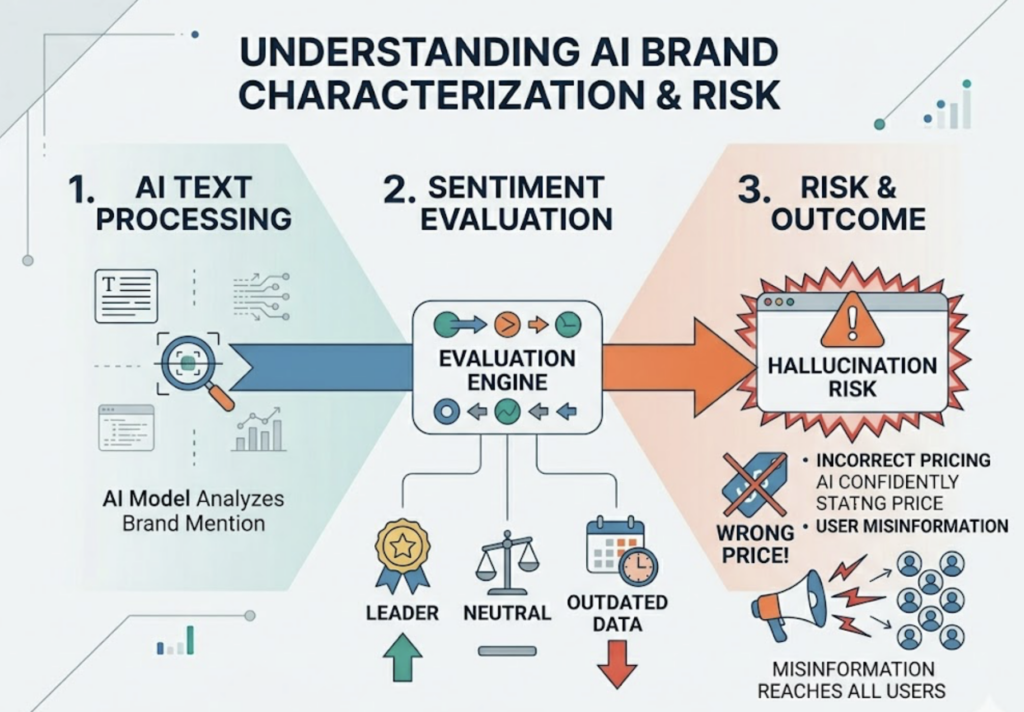 UNDERSTANDING AI BRAND CHARACTERIZATION & RISK

1. AI TEXT PROCESSING

AI Model Analyzes Brand Mention

2. SENTIMENT EVALUATION

EVALUATION ENGINE

LEADER

NEUTRAL

OUTDATED DATA

3. RISK & OUTCOME

HALLUCINATION RISK

WRONG PRICE!

• INCORRECT PRICING AI CONFIDENTLY STATNG PRICE
• USER MISINFORMATION

MISINFORMATION REACHES ALL USERS